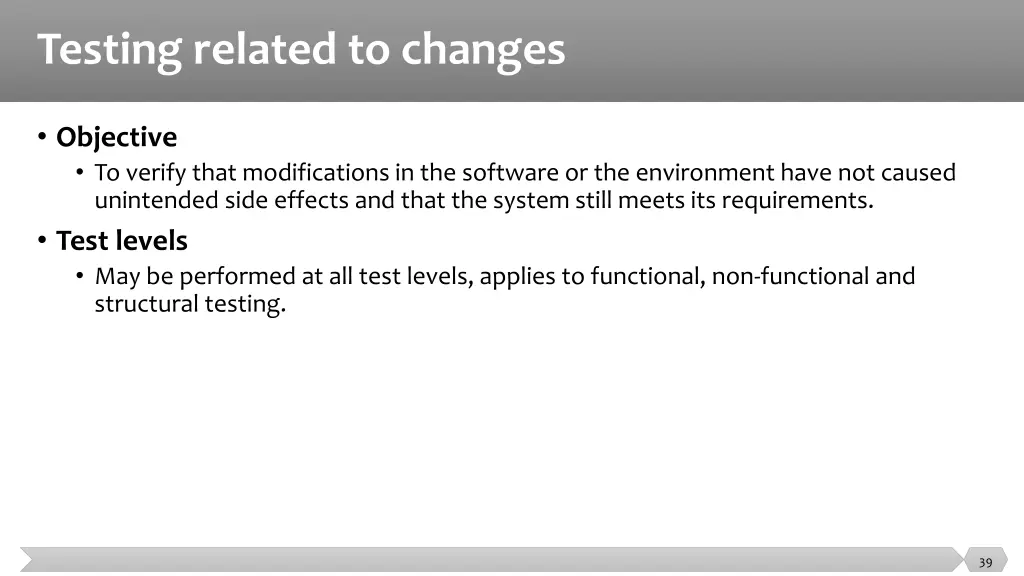 Testing related to changes

• Objective
• To verify that modifications in the software or the environment have not caused unintended side effects and that the system still meets its requirements.

• Test levels
• May be performed at all test levels, applies to functional, non-functional and structural testing.

39